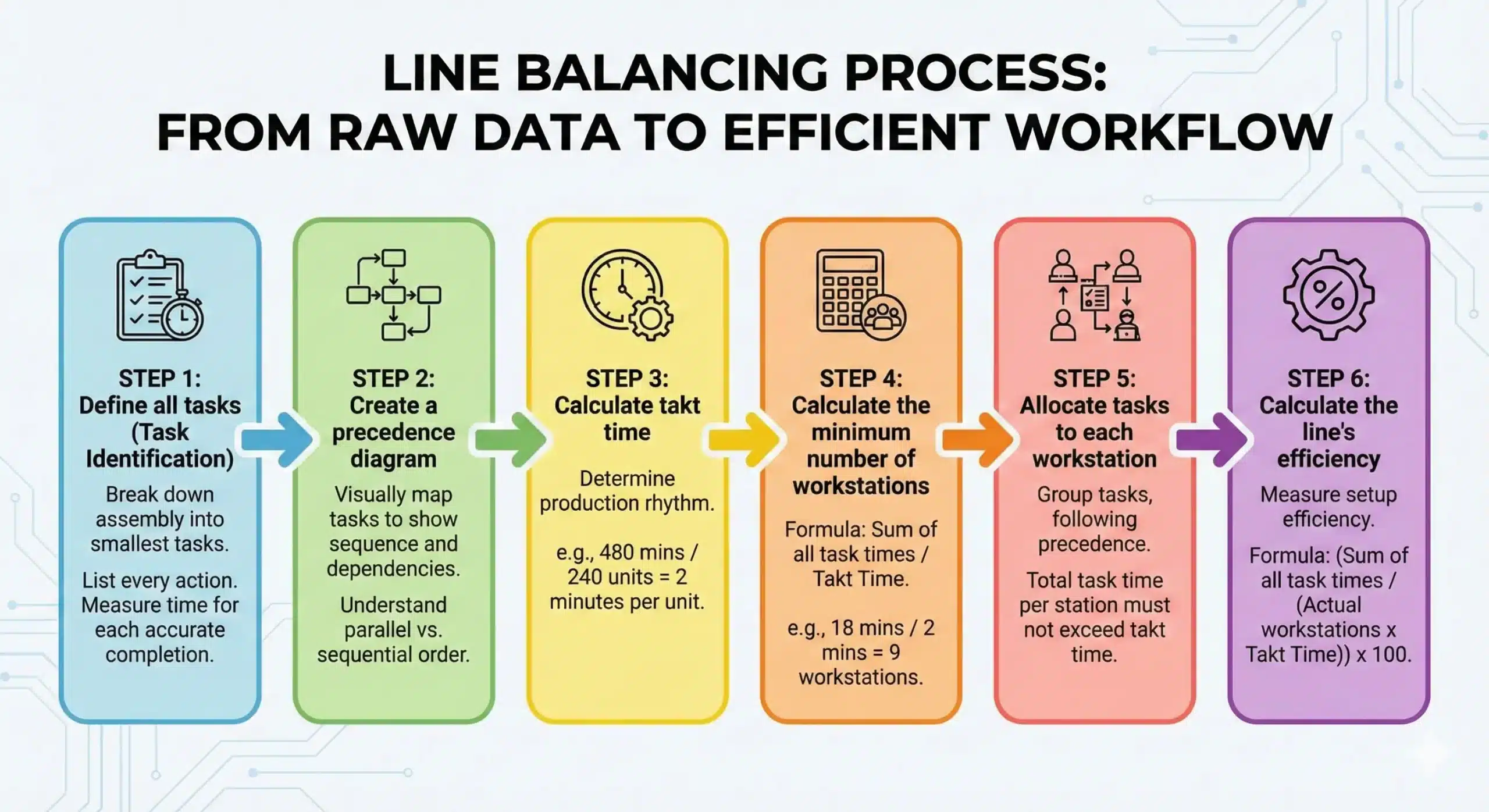 LINE BALANCING PROCESS:
FROM RAW DATA TO EFFICIENT WORKFLOW

STEP 1:
Define all tasks (Task Identification)

Break down assembly into smallest tasks.

List every action. Measure time for each accurate completion.

STEP 2:
Create a precedence diagram

Visually map tasks to show sequence and dependencies.

Understand parallel vs. sequential order.

STEP 3:
Calculate takt time

Determine production rhythm.

e.g., 480 mins / 240 units = 2 minutes per unit.

STEP 4:
Calculate the minimum number of workstations

Formula: Sum of all task times / Takt Time.

e.g., 18 mins / 2 mins = 9 workstations.

STEP 5:
Allocate tasks to each workstation

Group tasks, following precedence.

Total task time per station must not exceed takt time.

STEP 6:
Calculate the line's efficiency

Measure setup efficiency.

Formula: (Sum of all task times / (Actual workstations x Takt Time)) x 100.